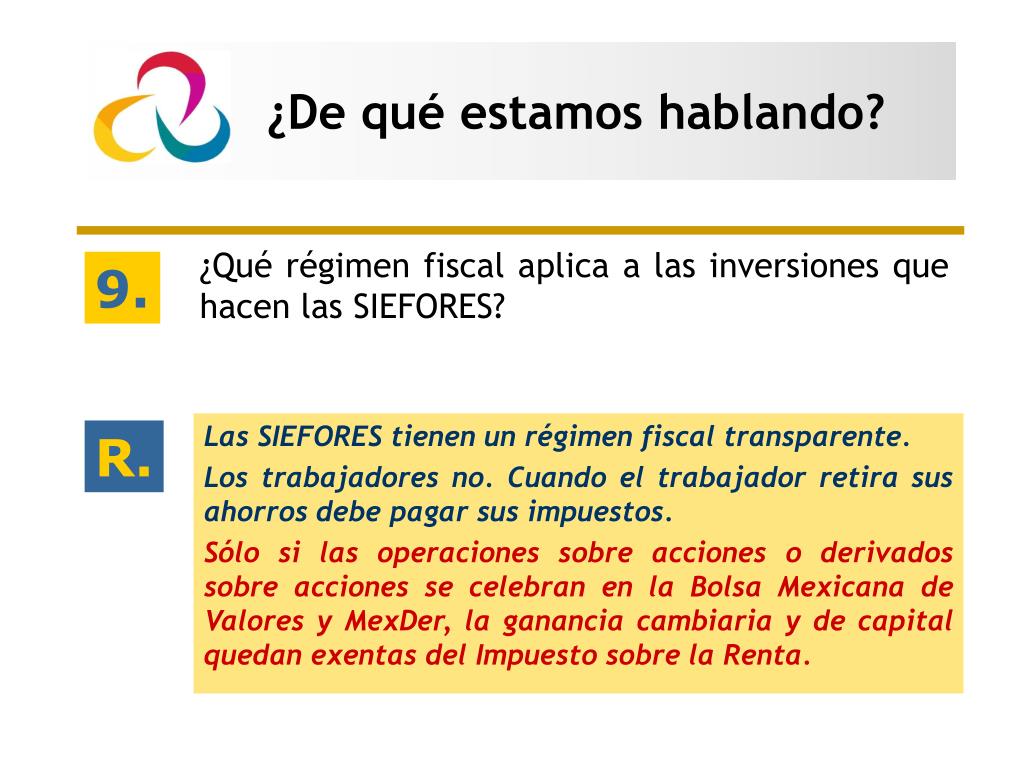 ¿De qué estamos hablando?

9.

¿Qué régimen fiscal aplica a las inversiones que hacen las SIEFORES?

R.

Las SIEFORES tienen un régimen fiscal transparente.

Los trabajadores no. Cuando el trabajador retira sus ahorros debe pagar sus impuestos.

Sólo si las operaciones sobre acciones o derivados sobre acciones se celebran en la Bolsa Mexicana de Valores y MexDer, la ganancia cambiaria y de capital quedan exentas del Impuesto sobre la Renta.